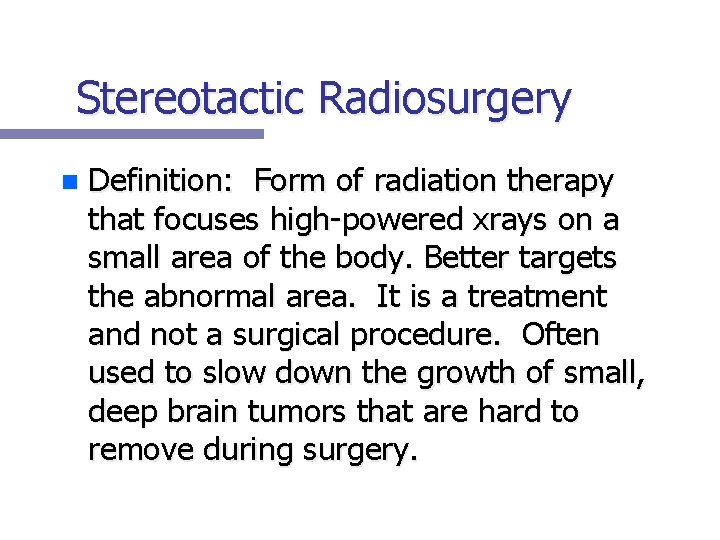 Stereotactic Radiosurgery

Definition: Form of radiation therapy that focuses high-powered xrays on a small area of the body. Better targets the abnormal area. It is a treatment and not a surgical procedure. Often used to slow down the growth of small, deep brain tumors that are hard to remove during surgery.